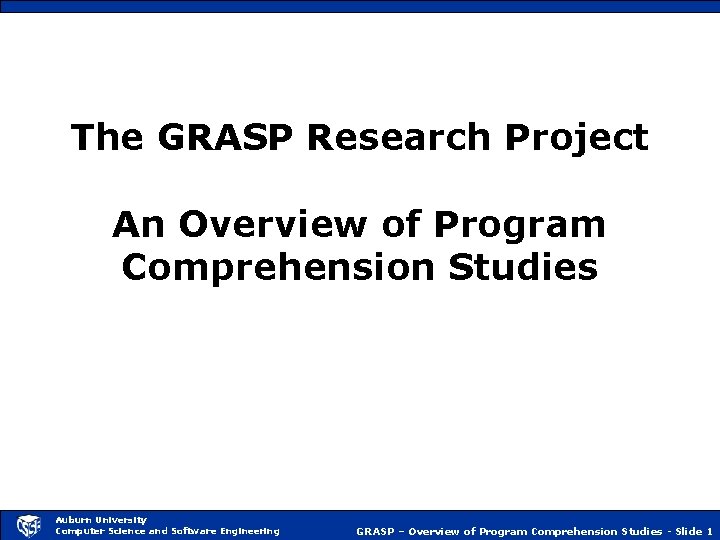 The GRASP Research Project

An Overview of Program Comprehension Studies

CSSE

Auburn University
Computer Science and Software Engineering

GRASP – Overview of Program Comprehension Studies - Slide 1